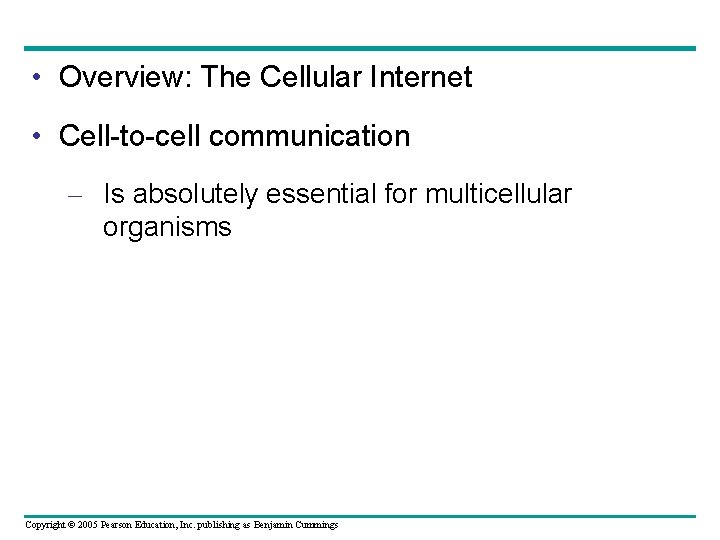 • Overview: The Cellular Internet

• Cell-to-cell communication

– Is absolutely essential for multicellular organisms

Copyright © 2005 Pearson Education, Inc. publishing as Benjamin Cummings